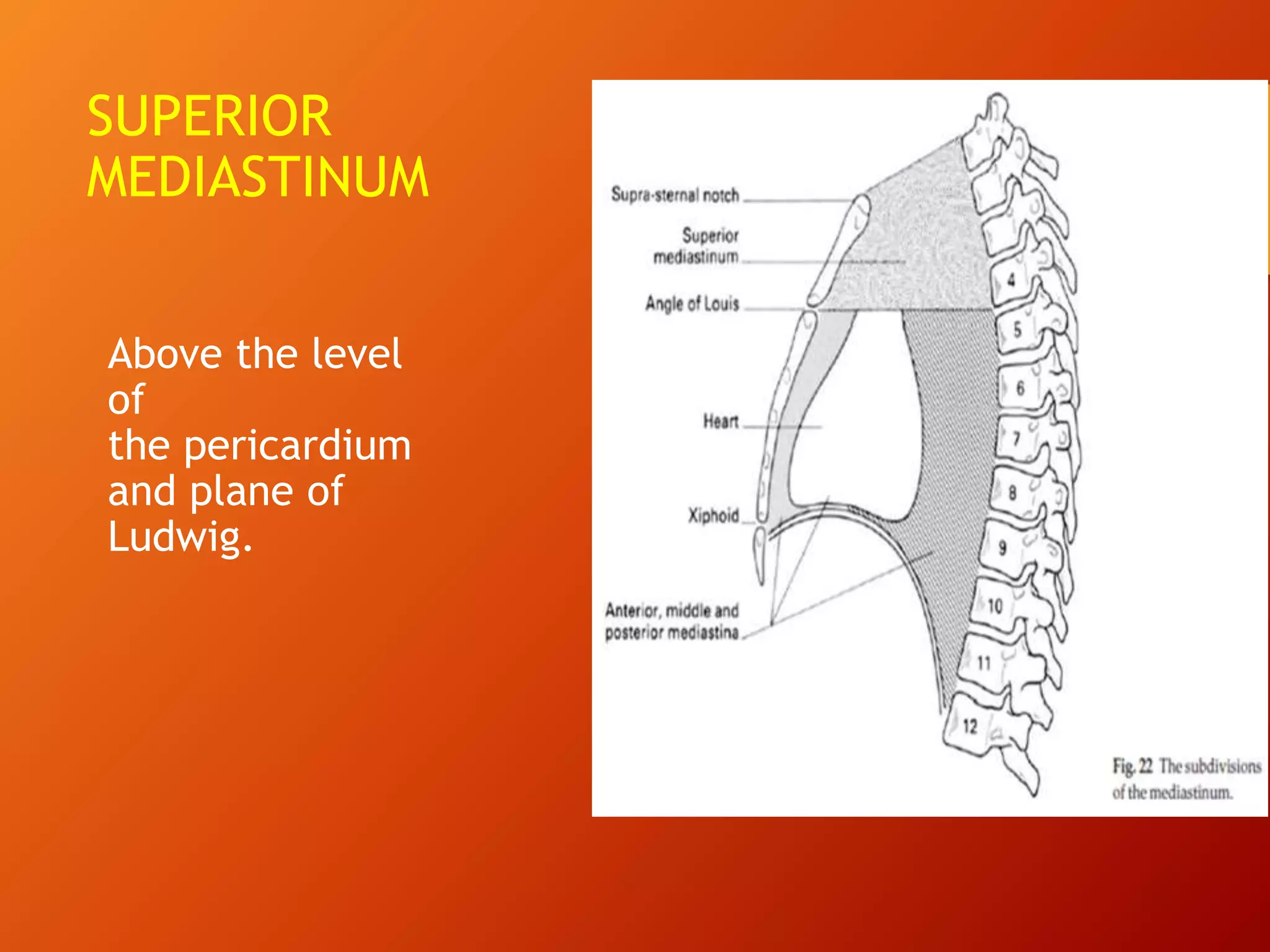 SUPERIOR MEDIASTINUM

Above the level of the pericardium and plane of Ludwig.

Supra-sternal notch

Superior mediastinum

Angle of Louis

Heart

Xiphoid

Anterior, middle and posterior mediastina

4
5
6
7
8
9
10
11
12

Fig. 22 The subdivisions of the mediastinum.